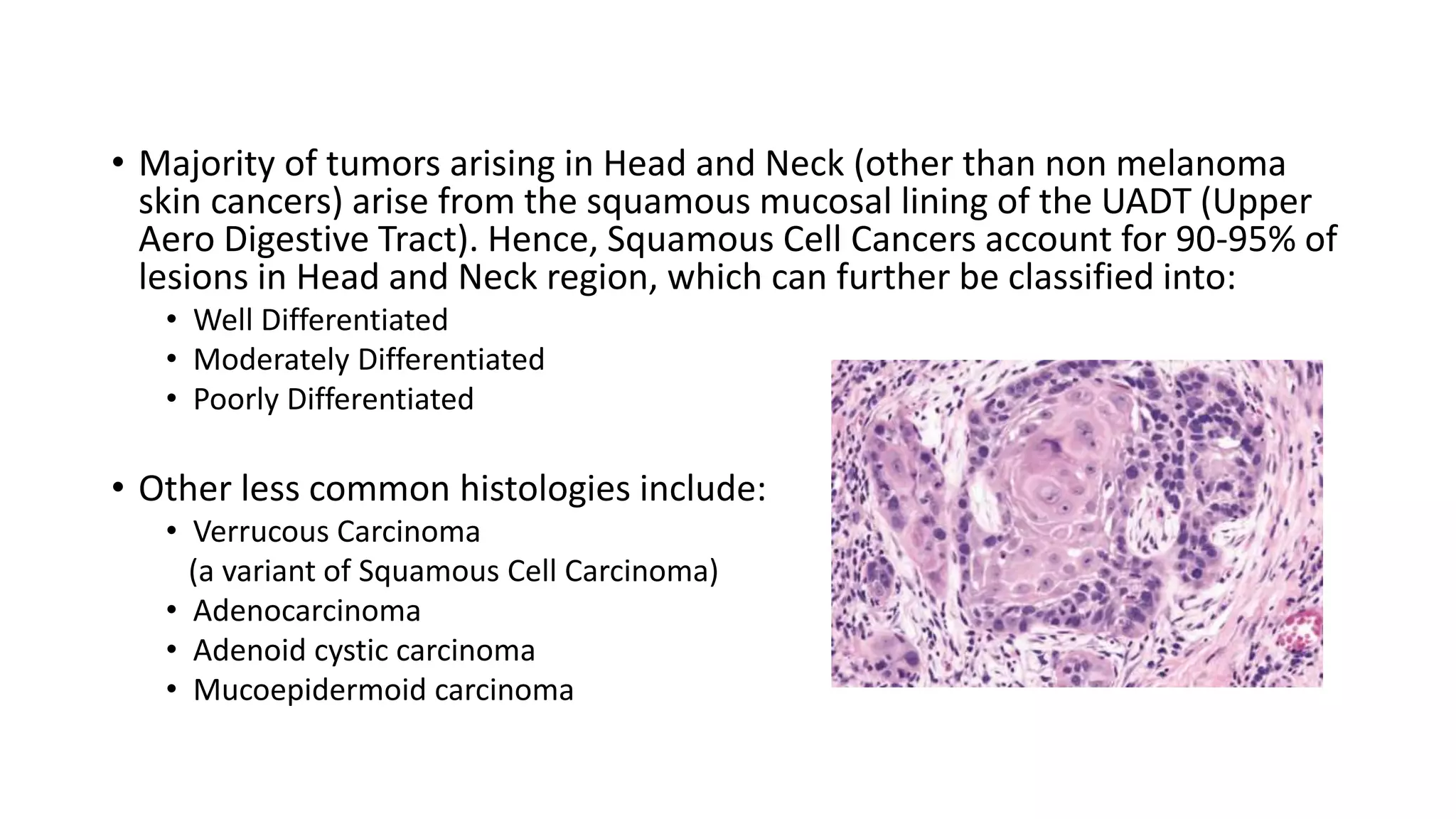 • Majority of tumors arising in Head and Neck (other than non melanoma skin cancers) arise from the squamous mucosal lining of the UADT (Upper Aero Digestive Tract). Hence, Squamous Cell Cancers account for 90-95% of lesions in Head and Neck region, which can further be classified into:
• Well Differentiated
• Moderately Differentiated
• Poorly Differentiated

• Other less common histologies include:
• Verrucous Carcinoma
(a variant of Squamous Cell Carcinoma)
• Adenocarcinoma
• Adenoid cystic carcinoma
• Mucoepidermoid carcinoma